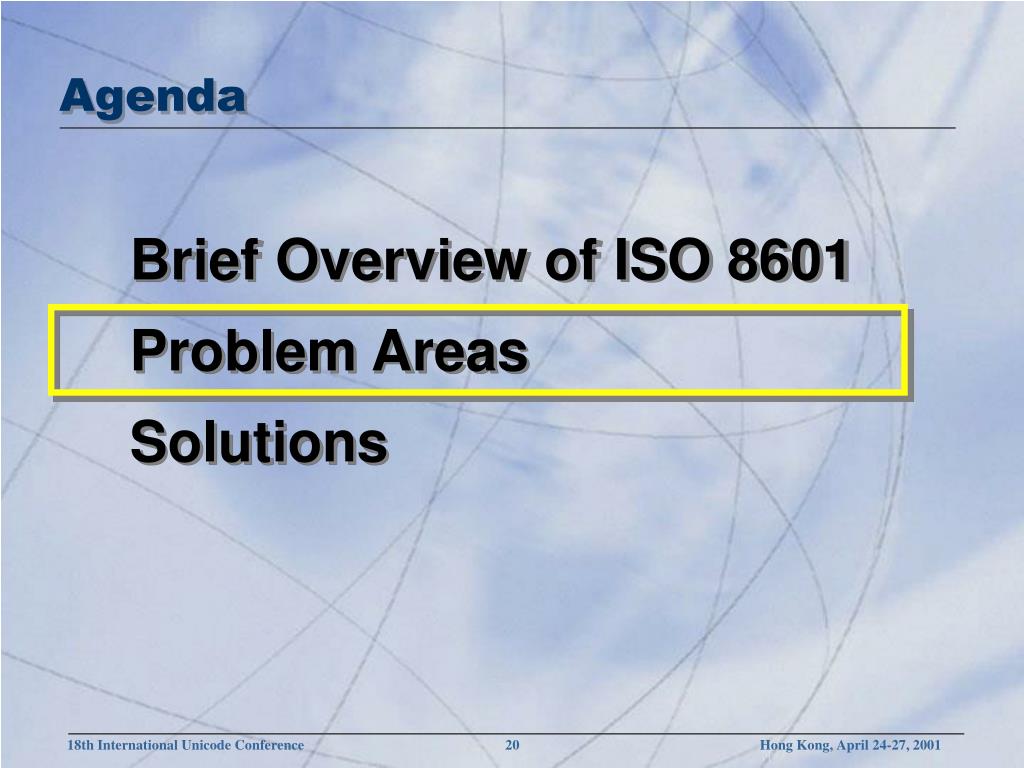 Agenda

Brief Overview of ISO 8601

Problem Areas

Solutions

18th International Unicode Conference 20 Hong Kong, April 24-27, 2001